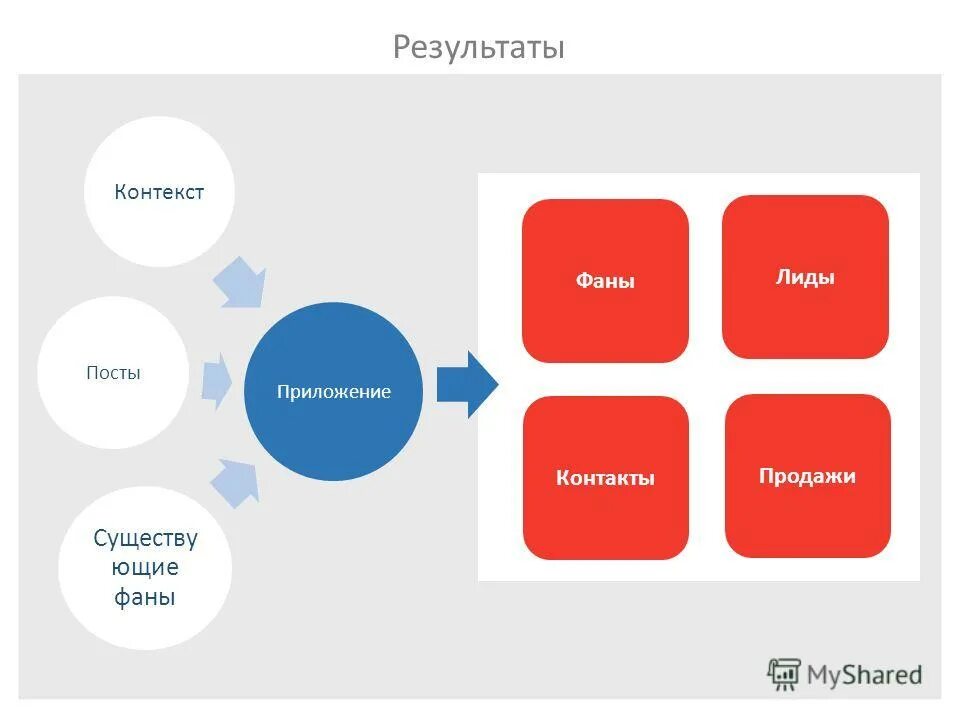 Результаты

Контекст

Посты

Существующие фаны

Приложение

Фаны

Лиды

Контакты

Продажи

MyShared